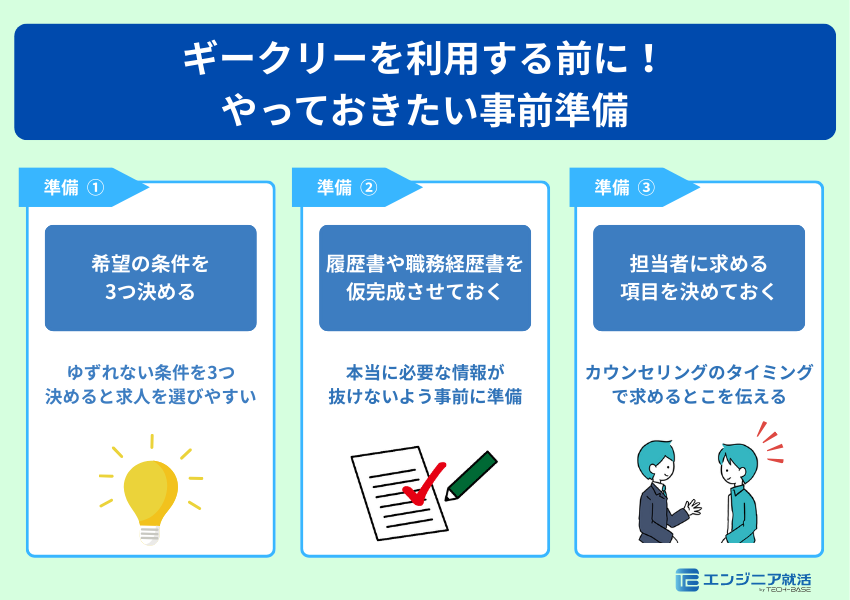 ギークリーを利用する前に！
やっておきたい事前準備

準備 ①

希望の条件を
3つ決める

ゆずれない条件を3つ
決めると求人を選びやすい

準備 ②

履歴書や職務経歴書を
仮完成させておく

本当に必要な情報が
抜けないよう事前に準備

準備 ③

担当者に求める
項目を決めておく

カウンセリングのタイミング
で求めるとこを伝える

エンジニア就活
by TECH-BASE